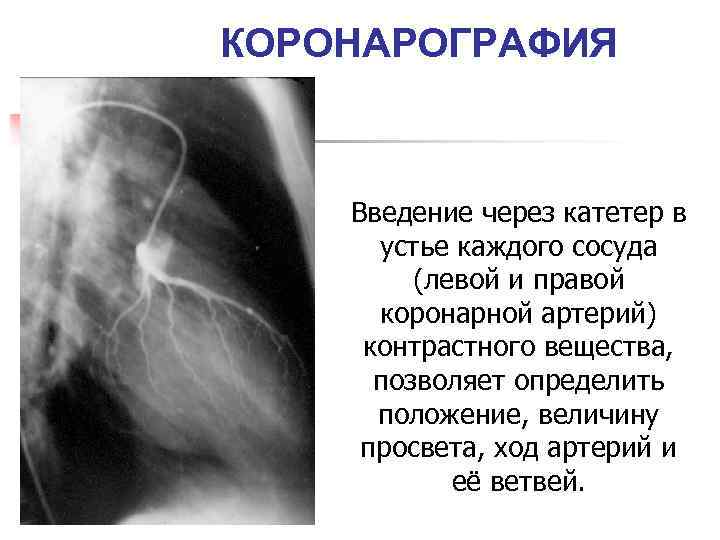 КОРОНАРОГРАФИЯ

Введение через катетер в устье каждого сосуда (левой и правой коронарной артерий) контрастного вещества, позволяет определить положение, величину просвета, ход артерий и её ветвей.